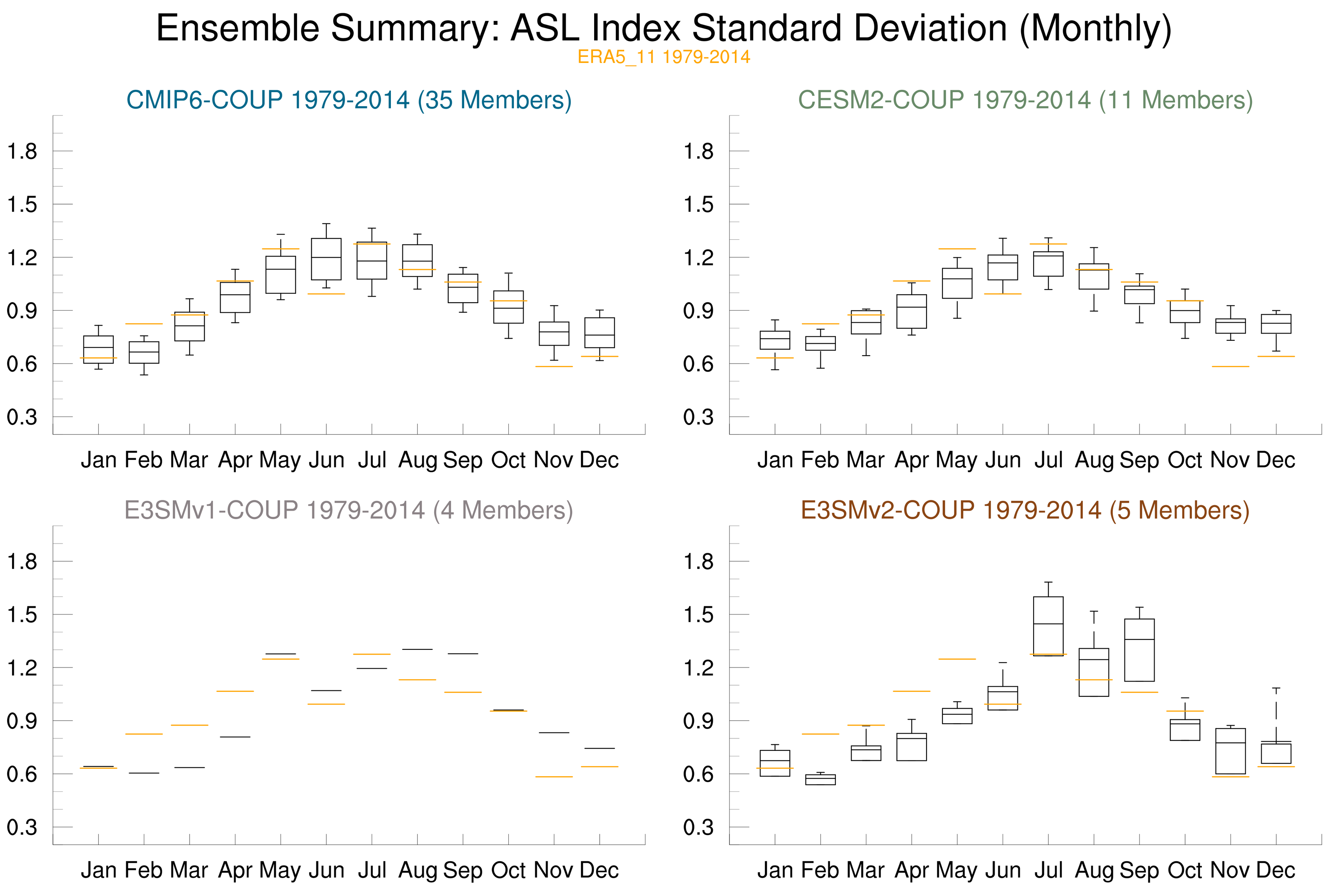 Ensemble Summary: ASL Index Standard Deviation (Monthly)
ERA5_11 1979-2014

CMIP6-COUP 1979-2014 (35 Members)

1.8
1.5
1.2
0.9
0.6
0.3

Jan Feb Mar Apr May Jun Jul Aug Sep Oct Nov Dec

CESM2-COUP 1979-2014 (11 Members)

1.8
1.5
1.2
0.9
0.6
0.3

Jan Feb Mar Apr May Jun Jul Aug Sep Oct Nov Dec

E3SMv1-COUP 1979-2014 (4 Members)

1.8
1.5
1.2
0.9
0.6
0.3

Jan Feb Mar Apr May Jun Jul Aug Sep Oct Nov Dec

E3SMv2-COUP 1979-2014 (5 Members)

1.8
1.5
1.2
0.9
0.6
0.3

Jan Feb Mar Apr May Jun Jul Aug Sep Oct Nov Dec